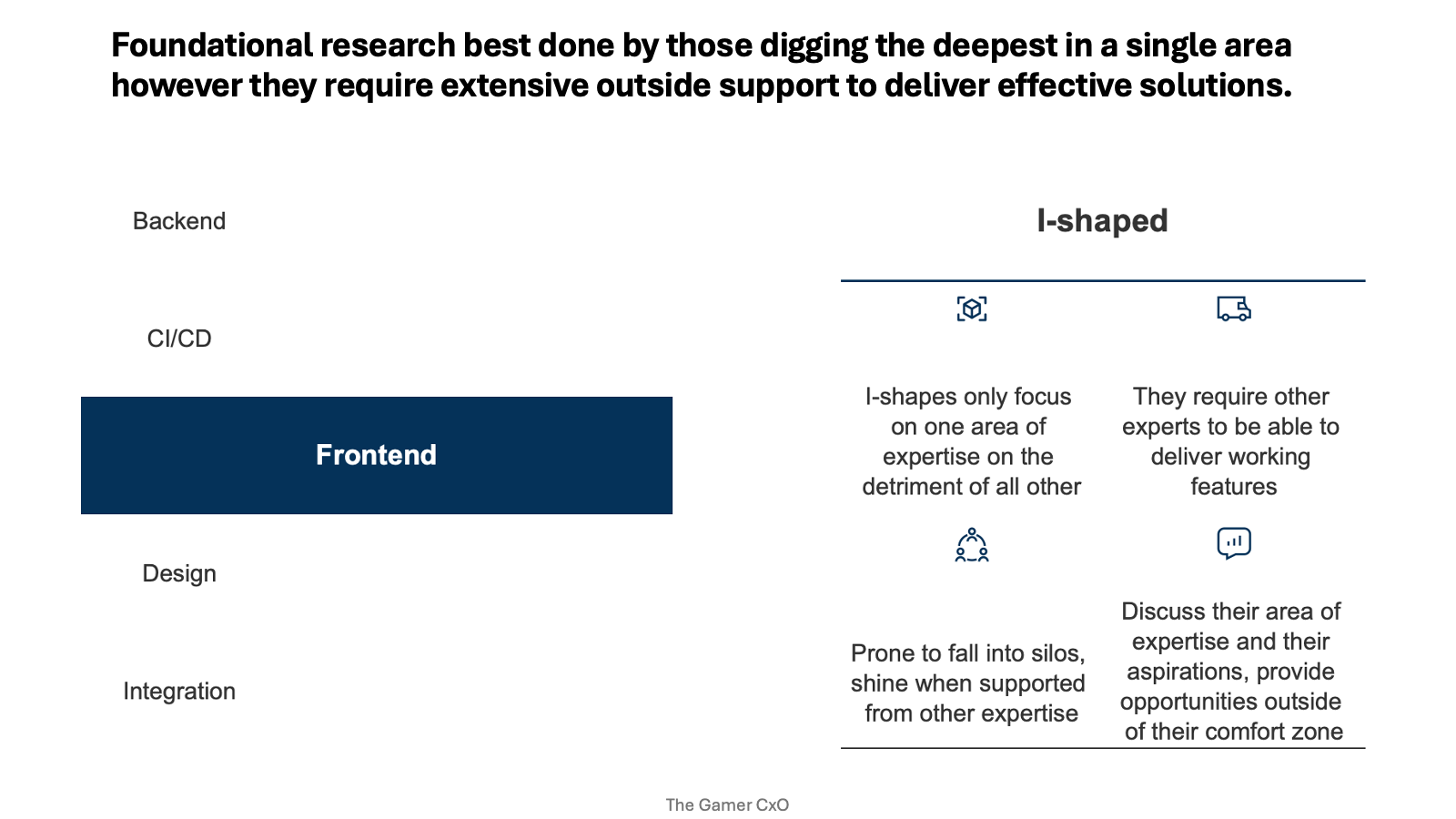 Foundational research best done by those digging the deepest in a single area however they require extensive outside support to deliver effective solutions.

Backend

CI/CD

Frontend

Design

Integration

I-shaped

I-shapes only focus on one area of expertise on the detriment of all other

They require other experts to be able to deliver working features

Prone to fall into silos, shine when supported from other expertise

Discuss their area of expertise and their aspirations, provide opportunities outside of their comfort zone

The Gamer CxO